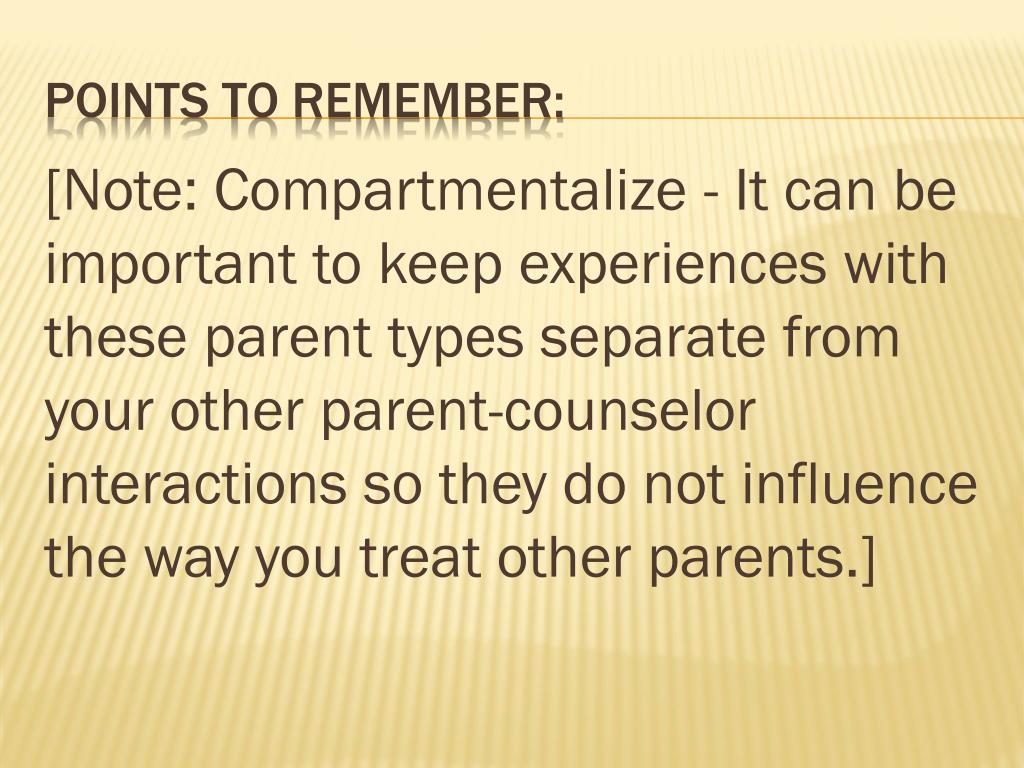 POINTS TO REMEMBER:

[Note: Compartmentalize - It can be important to keep experiences with these parent types separate from your other parent-counselor interactions so they do not influence the way you treat other parents.]